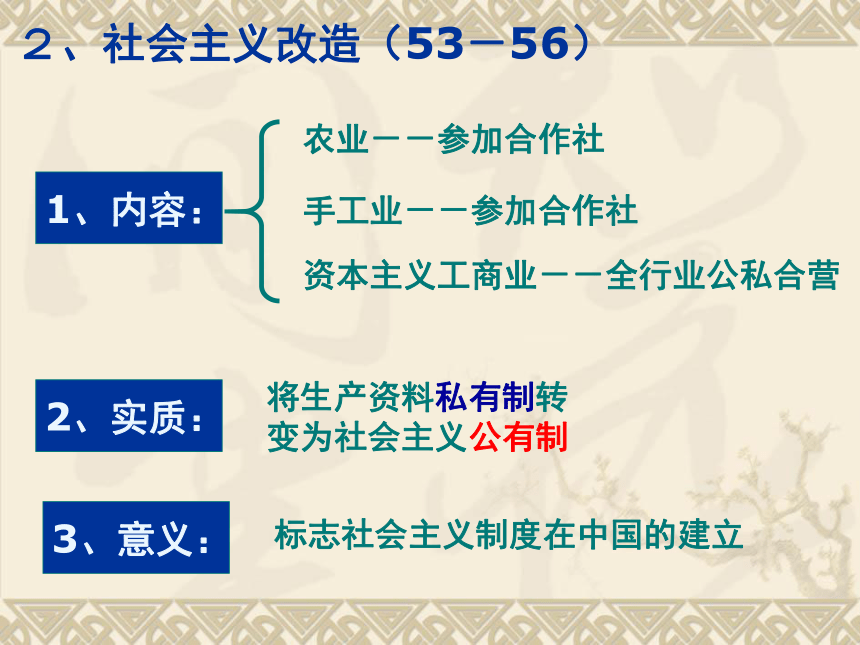 2、社会主义改造（53－56）

1、内容：

农业－－参加合作社

手工业－－参加合作社

资本主义工商业－－全行业公私合营

2、实质：

将生产资料私有制转变为社会主义公有制

3、意义：

标志社会主义制度在中国的建立